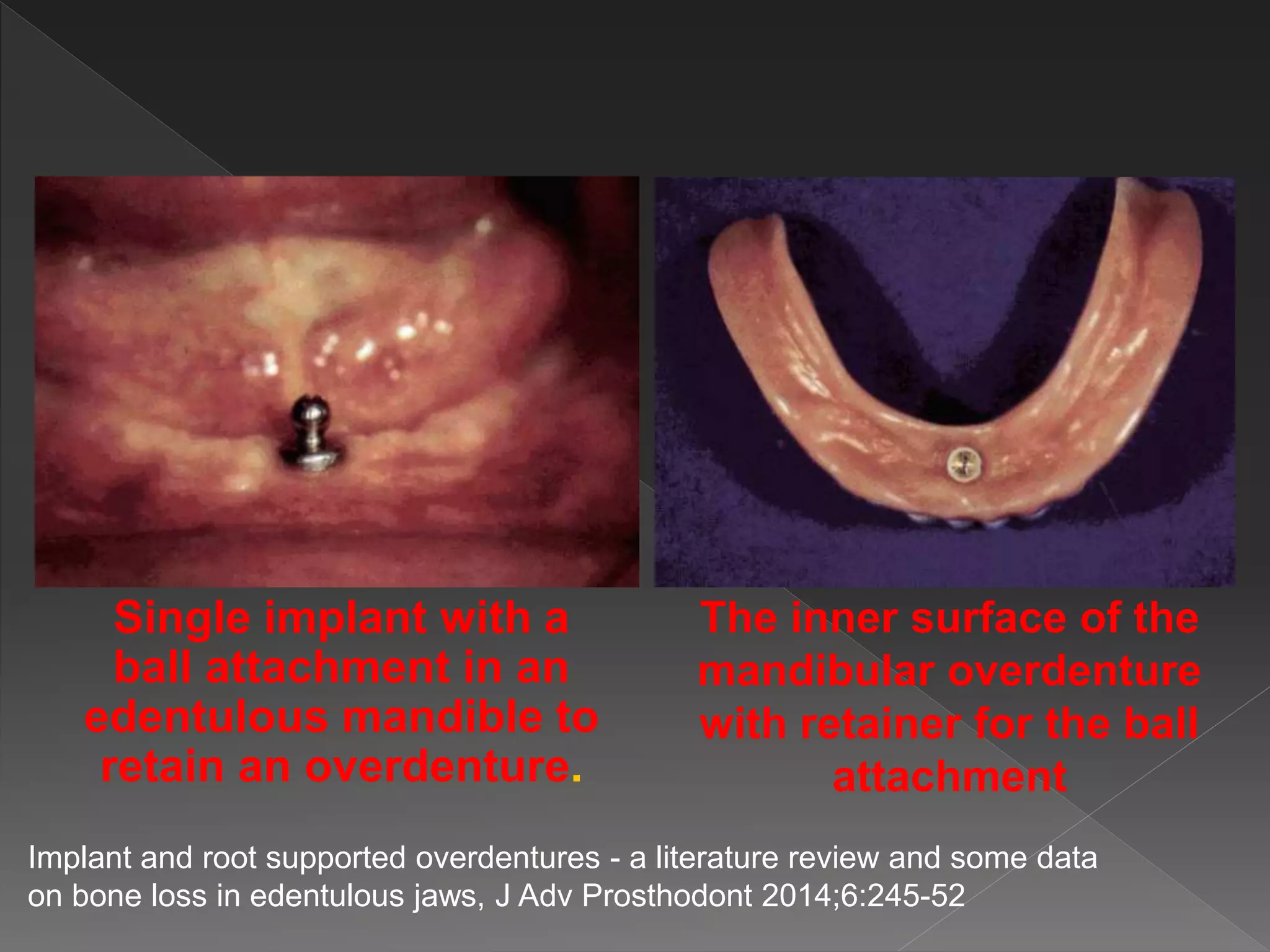 Single implant with a ball attachment in an edentulous mandible to retain an overdenture.

The inner surface of the mandibular overdenture with retainer for the ball attachment

Implant and root supported overdentures - a literature review and some data on bone loss in edentulous jaws, J Adv Prosthodont 2014;6:245-52